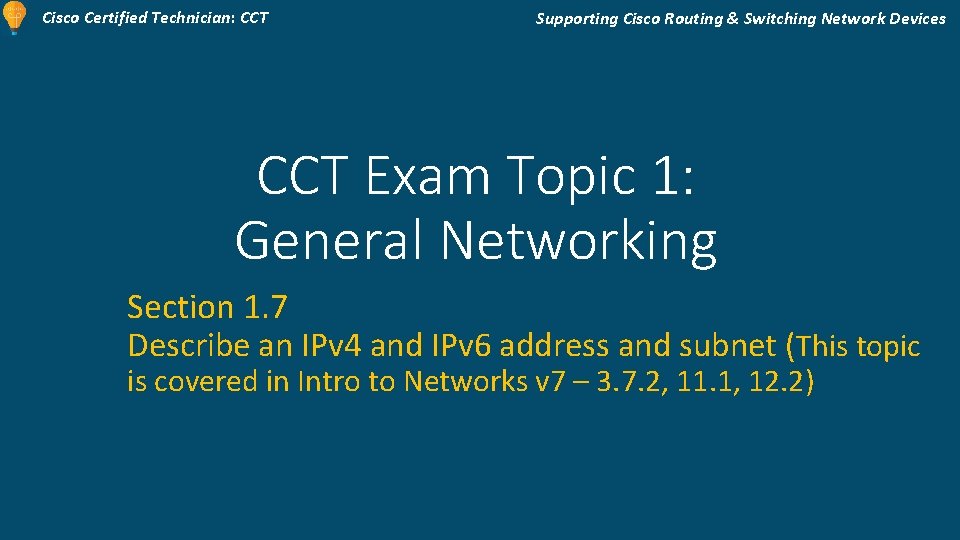 Cisco Certified Technician: CCT

Supporting Cisco Routing & Switching Network Devices

CCT Exam Topic 1: General Networking

Section 1.7
Describe an IPv4 and IPv6 address and subnet (This topic is covered in Intro to Networks v7 – 3.7.2, 11.1, 12.2)